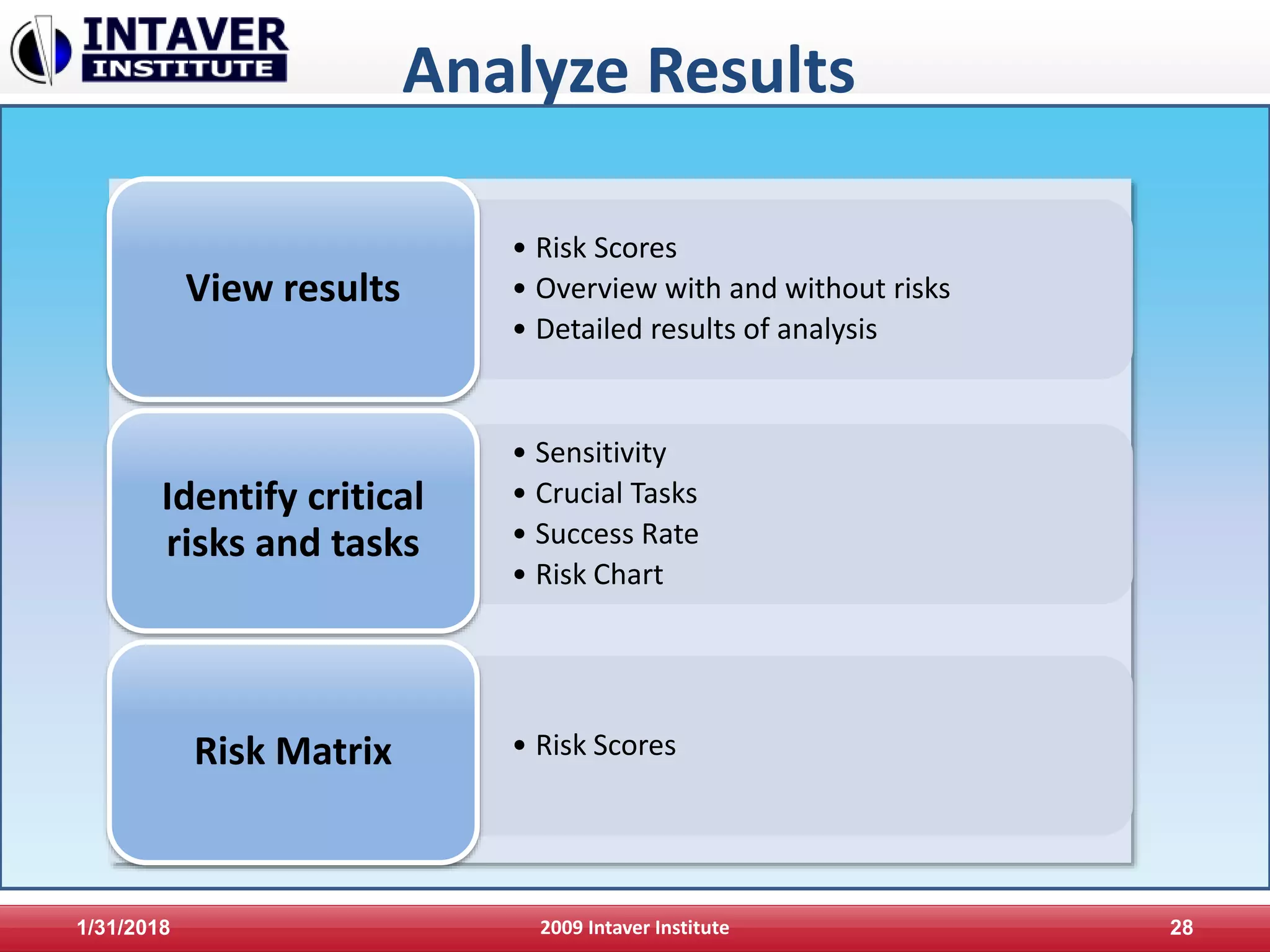 INTAVER INSTITUTE

Analyze Results

View results

• Risk Scores
• Overview with and without risks
• Detailed results of analysis

Identify critical risks and tasks

• Sensitivity
• Crucial Tasks
• Success Rate
• Risk Chart

Risk Matrix

• Risk Scores

1/31/2018

2009 Intaver Institute

28